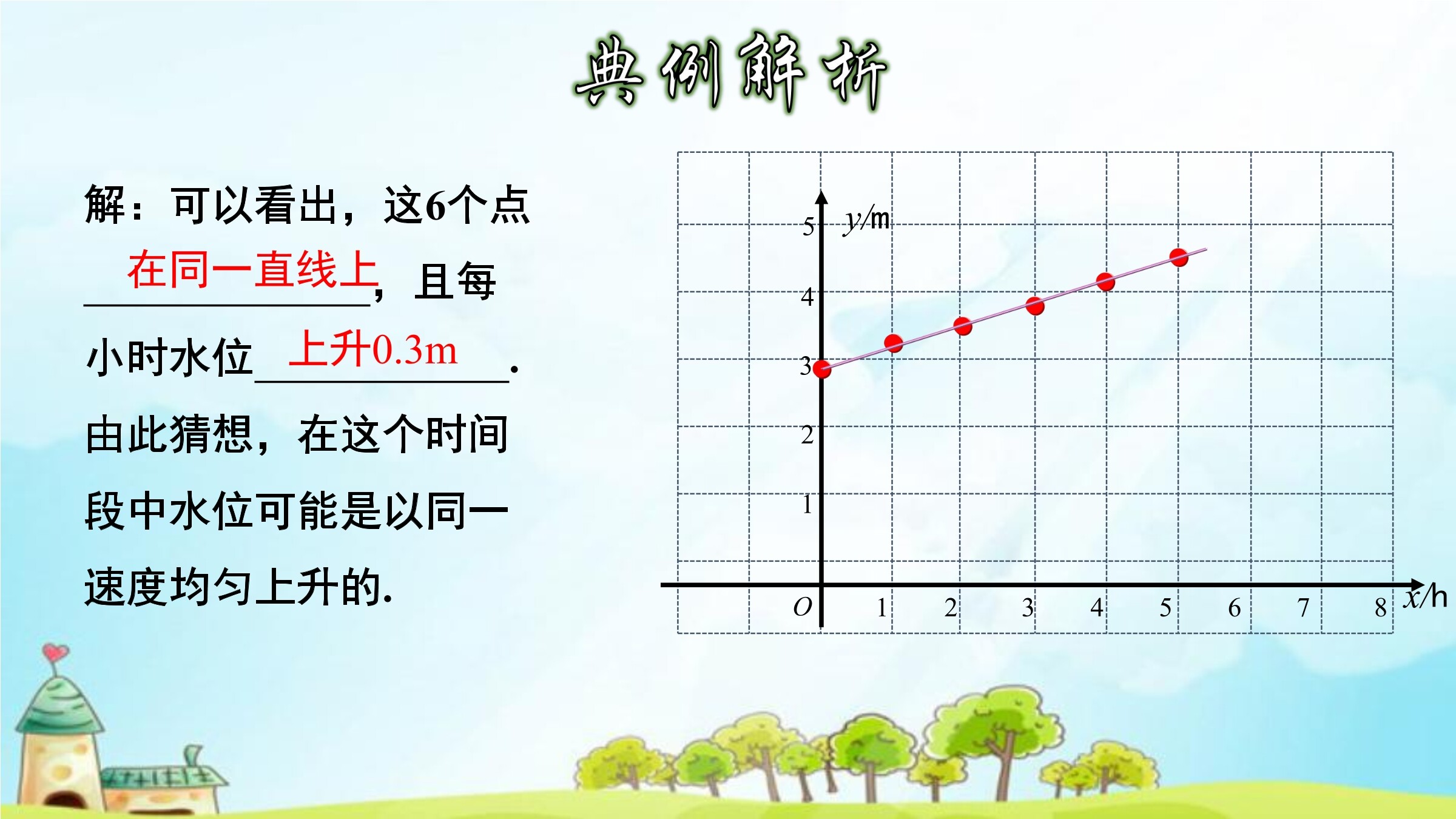 典例解析

解：可以看出，这6个点在同一直线上，且每小时水位上升0.3m.

由此猜想，在这个时间段中水位可能是以同一速度均匀上升的.

$y$/m
5
4
3
2
1
$O$
1 2 3 4 5 6 7 8
$x$/h